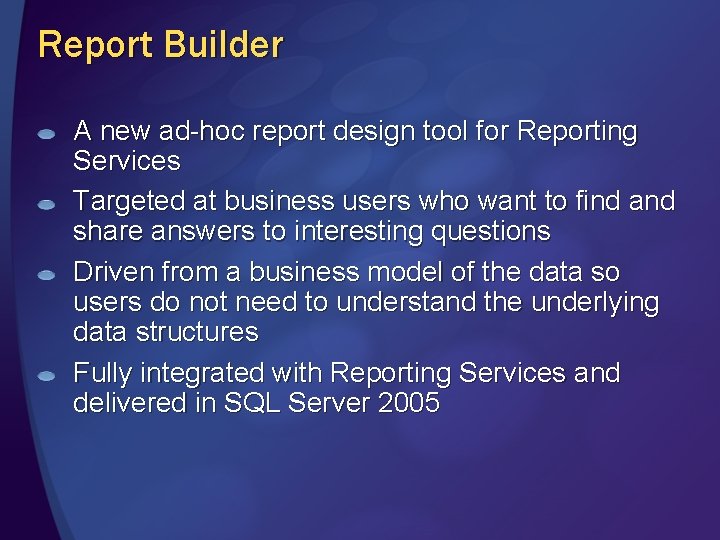 Report Builder

A new ad-hoc report design tool for Reporting Services

Targeted at business users who want to find and share answers to interesting questions

Driven from a business model of the data so users do not need to understand the underlying data structures

Fully integrated with Reporting Services and delivered in SQL Server 2005